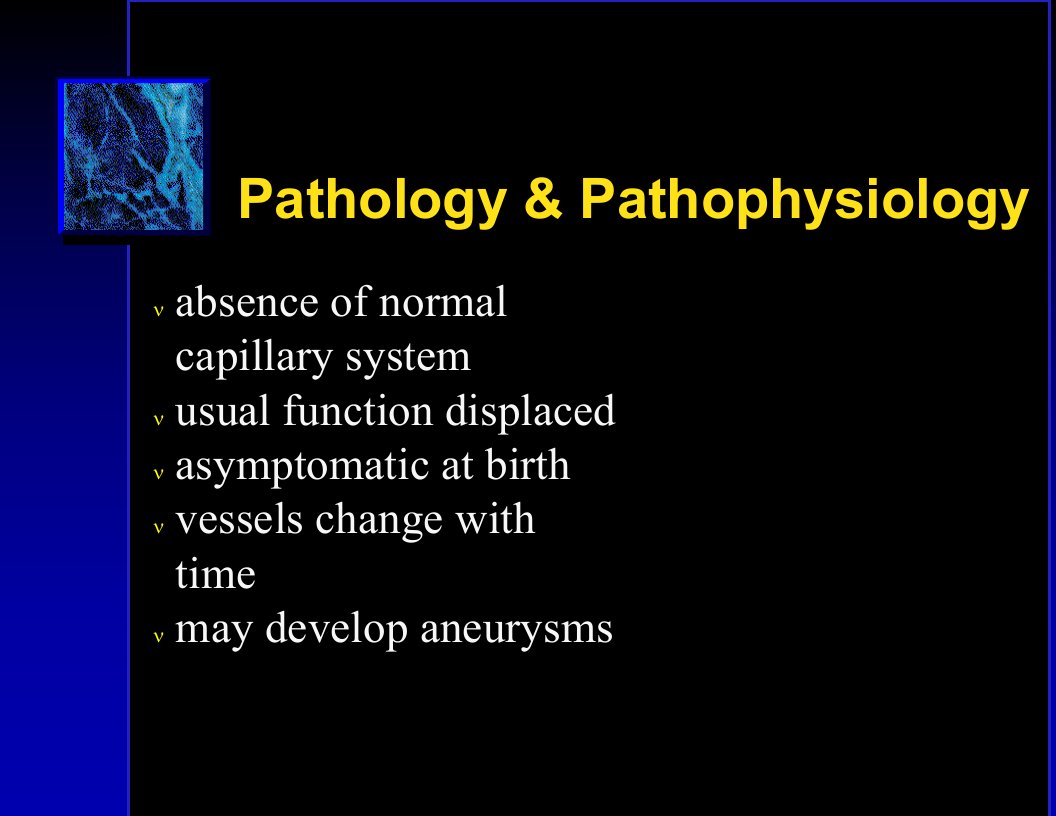 Pathology & Pathophysiology

ν absence of normal capillary system
ν usual function displaced
ν asymptomatic at birth
ν vessels change with time
ν may develop aneurysms